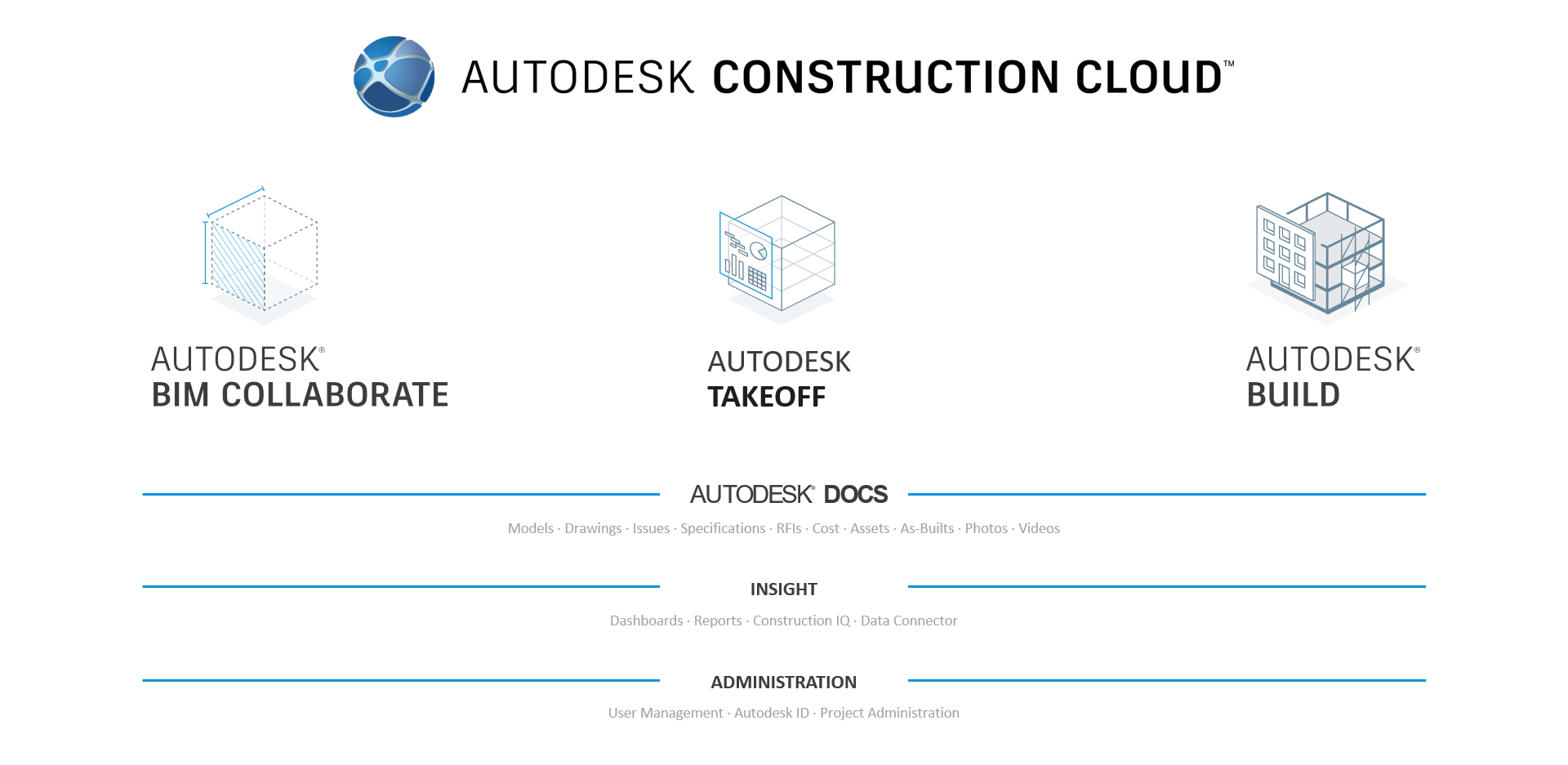 AUTODESK CONSTRUCTION CLOUD™

AUTODESK®
BIM COLLABORATE

AUTODESK
TAKEOFF

AUTODESK®
BUILD

AUTODESK® DOCS

Models · Drawings · Issues · Specifications · RFIs · Cost · Assets · As-Builts · Photos · Videos

INSIGHT

Dashboards · Reports · Construction IQ · Data Connector

ADMINISTRATION

User Management · Autodesk ID · Project Administration